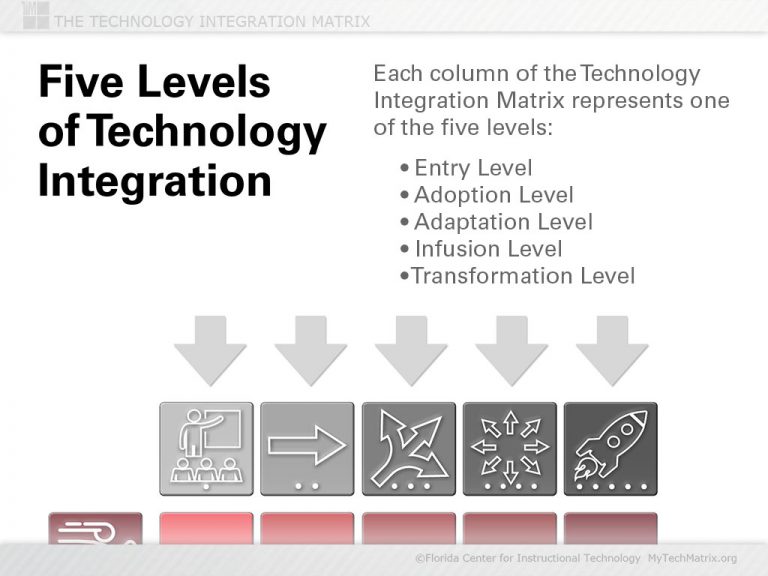 THE TECHNOLOGY INTEGRATION MATRIX

Five Levels of Technology Integration

Each column of the Technology Integration Matrix represents one of the five levels:

• Entry Level
• Adoption Level
• Adaptation Level
• Infusion Level
• Transformation Level

©Florida Center for Instructional Technology MyTechMatrix.org